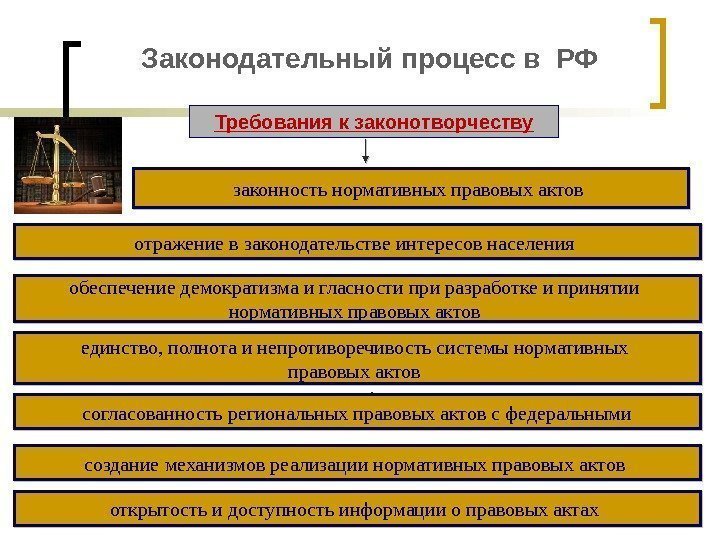 Законодательный процесс в РФ

Требования к законотворчеству

законность нормативных правовых актов

отражение в законодательстве интересов населения

обеспечение демократизма и гласности при разработке и принятии нормативных правовых актов

единство, полнота и непротиворечивость системы нормативных правовых актов

согласованность региональных правовых актов с федеральными

создание механизмов реализации нормативных правовых актов

открытость и доступность информации о правовых актах